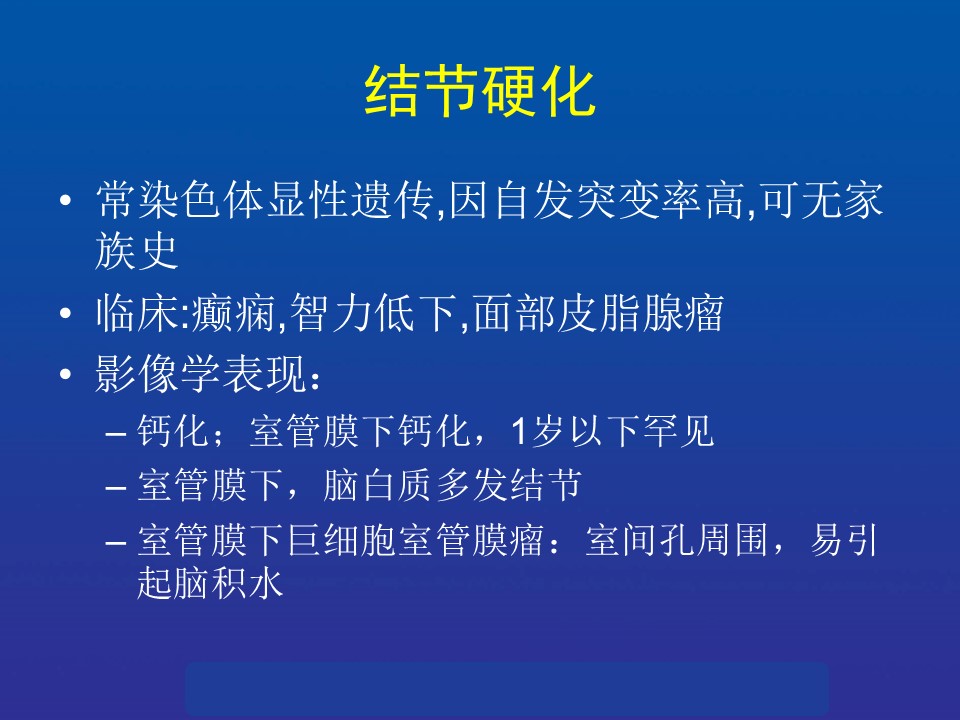 结节硬化

• 常染色体显性遗传,因自发突变率高,可无家族史
• 临床:癫痫,智力低下,面部皮脂腺瘤
• 影像学表现:
– 钙化;室管膜下钙化,1岁以下罕见
– 室管膜下,脑白质多发结节
– 室管膜下巨细胞室管膜瘤:室间孔周围,易引起脑积水